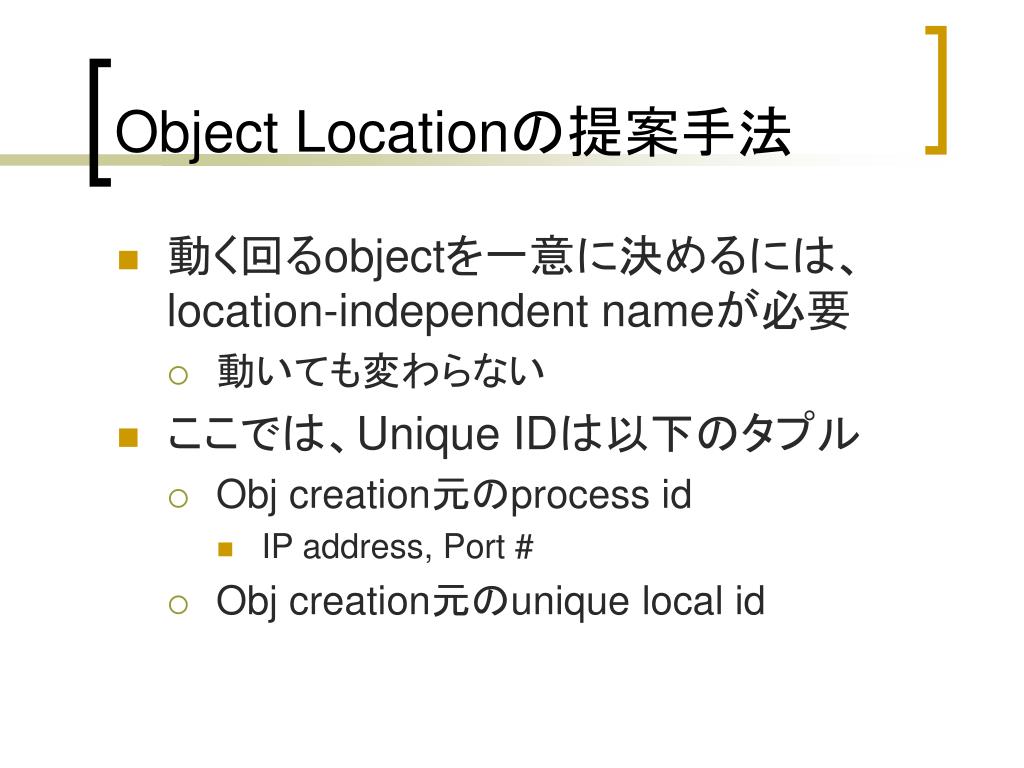 Object Locationの提案手法

動く回るobjectを一意に決めるには、location-independent nameが必要

動いても変わらない

ここでは、Unique IDは以下のタプル

Obj creation元のprocess id

IP address, Port #

Obj creation元のunique local id